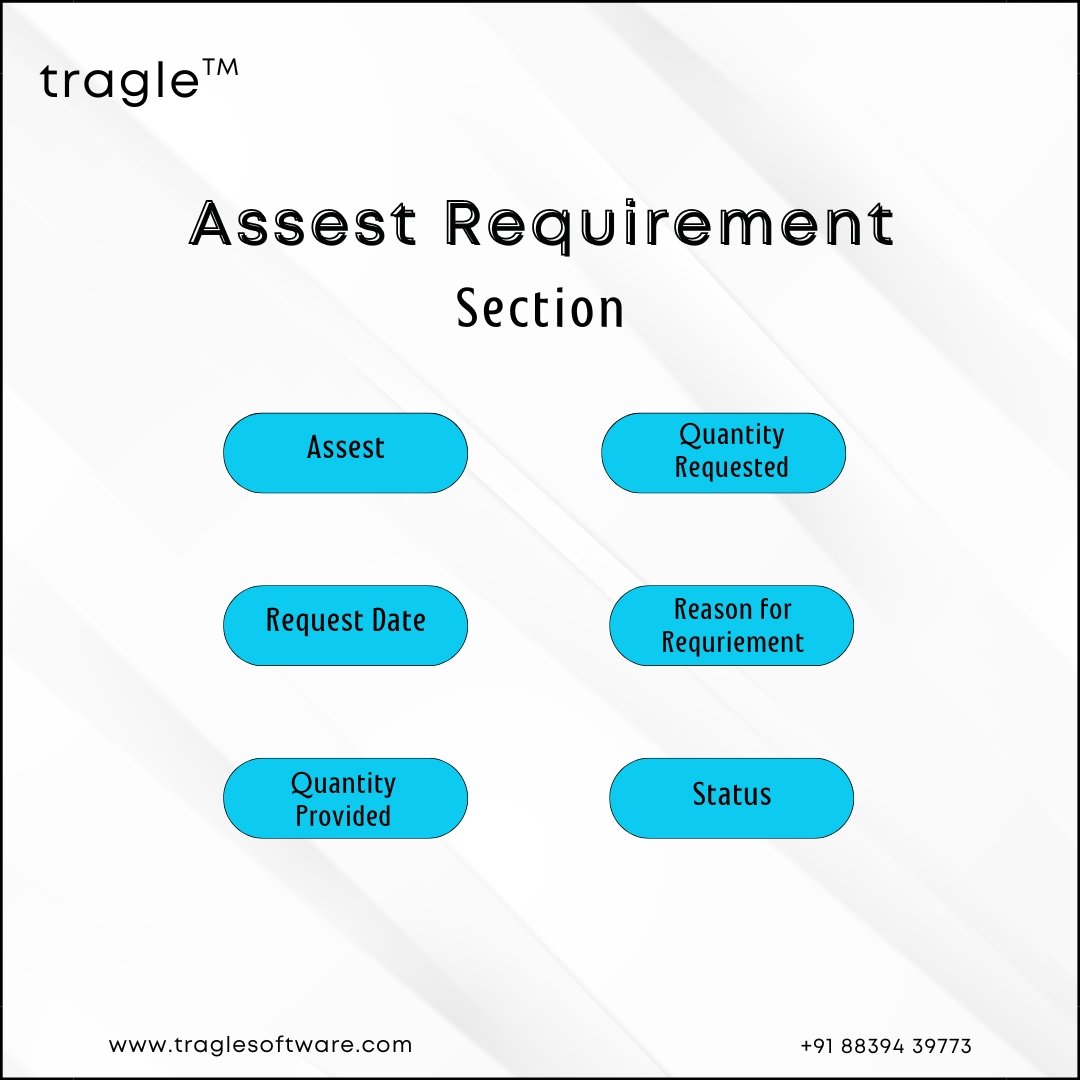 tragle™

Assest Requirement
Section

Assest

Quantity Requested

Request Date

Reason for Requriement

Quantity Provided

Status

www.traglesoftware.com

+91 88394 39773